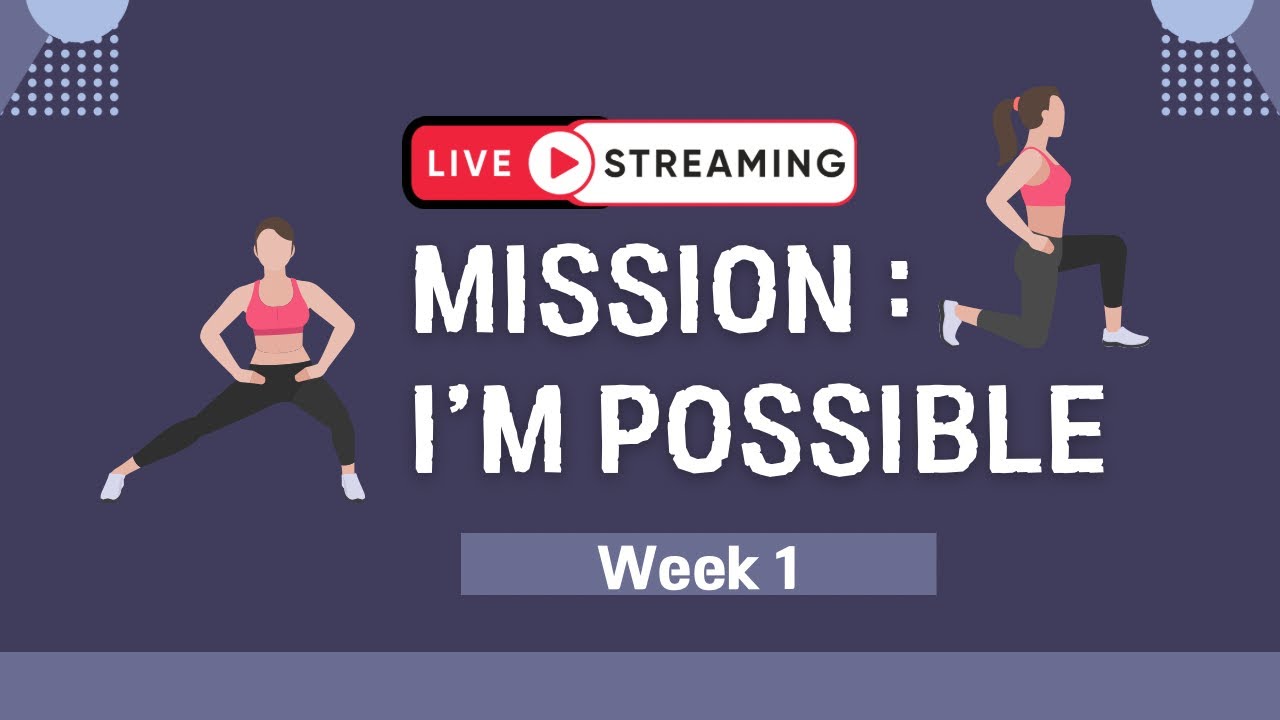 LIVE STREAMING

MISSION :
I'M POSSIBLE

Week 1